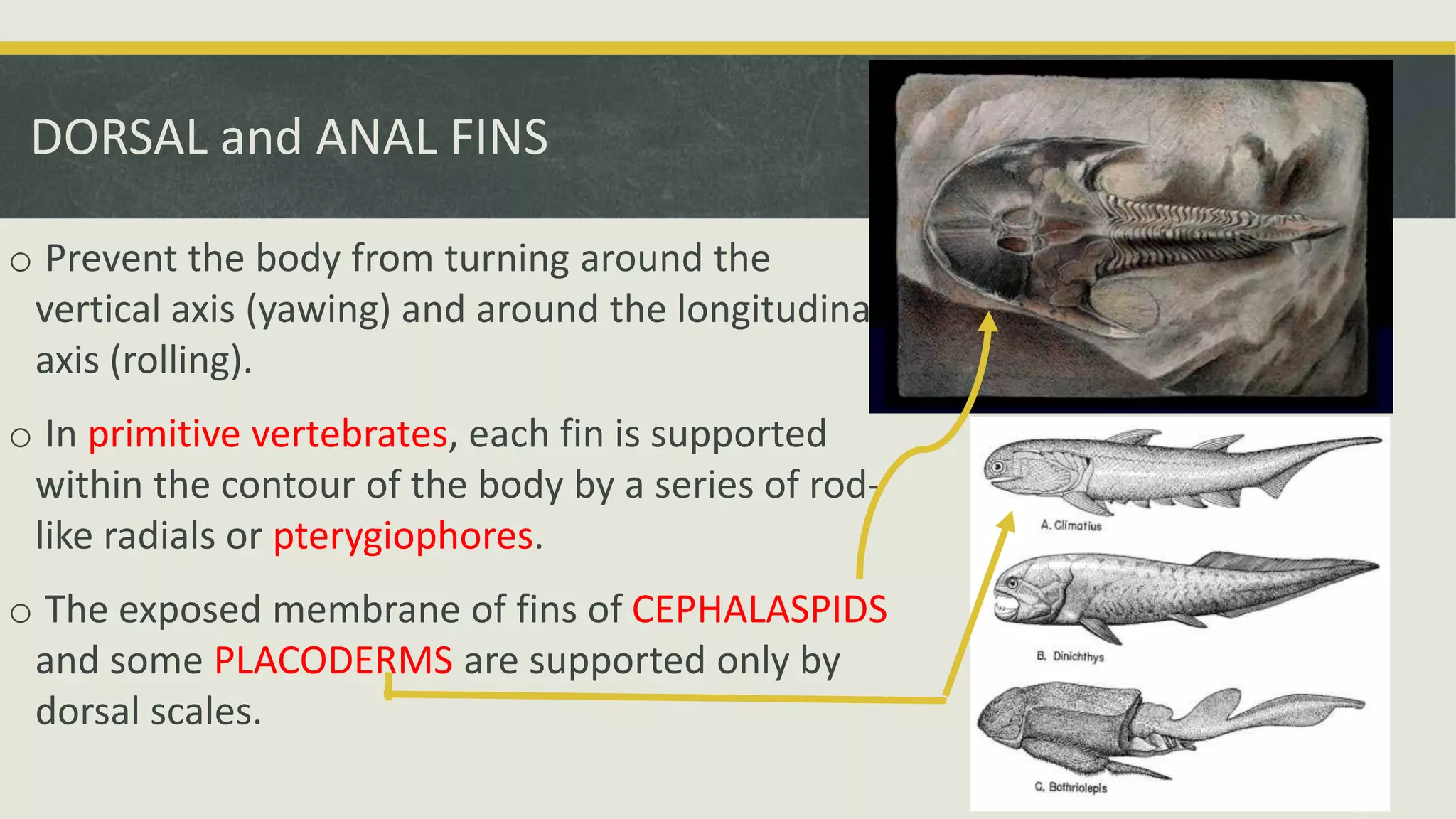 DORSAL and ANAL FINS

o Prevent the body from turning around the vertical axis (yawing) and around the longitudina axis (rolling).

o In primitive vertebrates, each fin is supported within the contour of the body by a series of rod-like radials or pterygiophores.

o The exposed membrane of fins of CEPHALASPIDS and some PLACODERMS are supported only by dorsal scales.

A. Climatius

B. Dinichthys

C. Bothriolepis